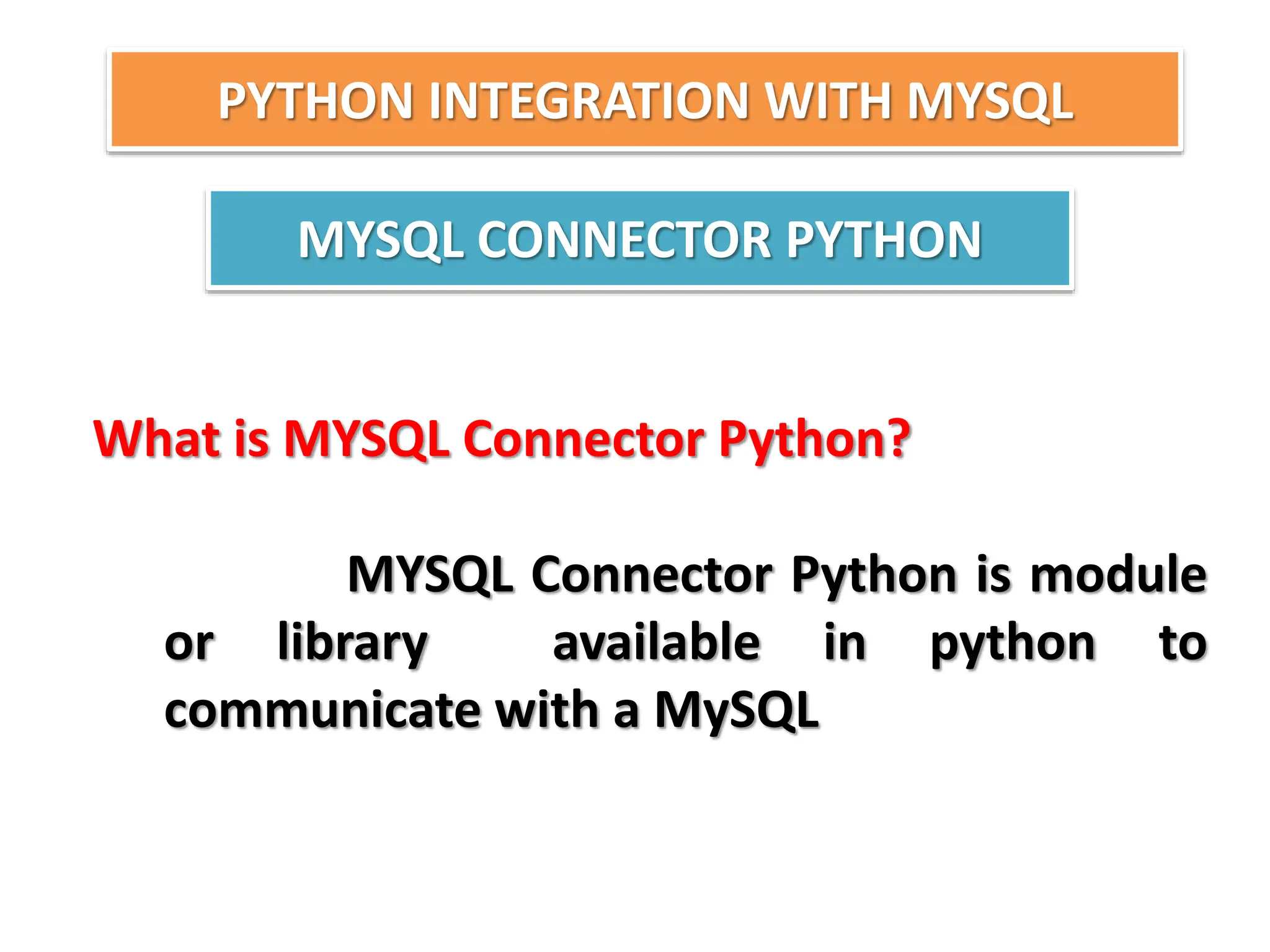 PYTHON INTEGRATION WITH MYSQL

MYSQL CONNECTOR PYTHON

What is MYSQL Connector Python?

MYSQL Connector Python is module or library available in python to communicate with a MySQL